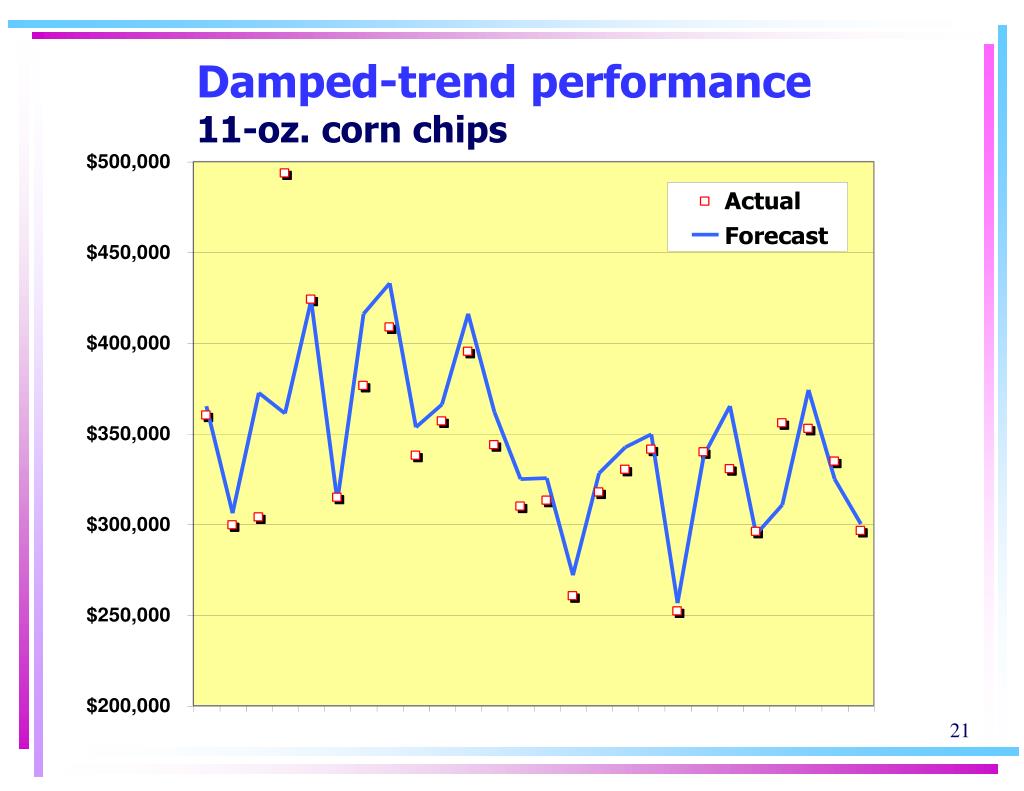 Damped-trend performance
11-oz. corn chips

$500,000
$450,000
$400,000
$350,000
$300,000
$250,000
$200,000

Actual
Forecast

21